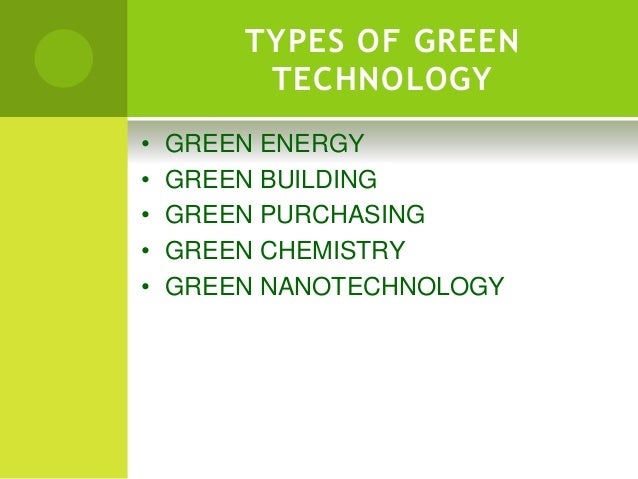 TYPES OF GREEN TECHNOLOGY

• GREEN ENERGY
• GREEN BUILDING
• GREEN PURCHASING
• GREEN CHEMISTRY
• GREEN NANOTECHNOLOGY